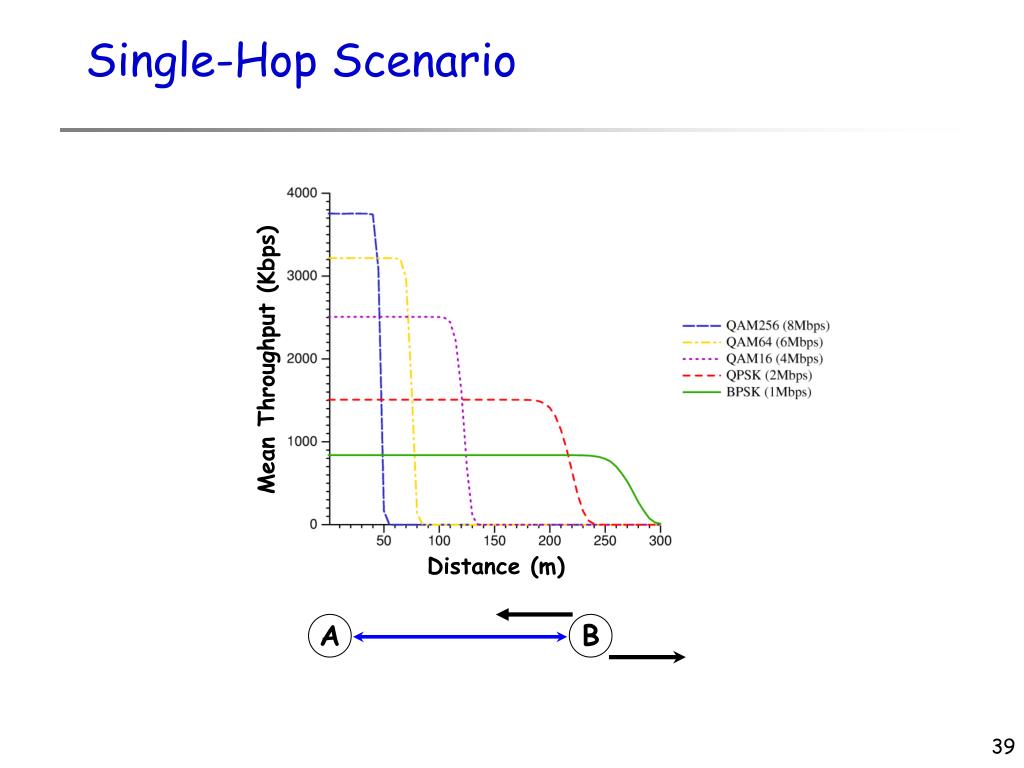 Single-Hop Scenario

Mean Throughput (Kbps)

4000
3000
2000
1000
0

50 100 150 200 250 300

Distance (m)

QAM256 (8Mbps)
QAM64 (6Mbps)
QAM16 (4Mbps)
QPSK (2Mbps)
BPSK (1Mbps)

A

B

39